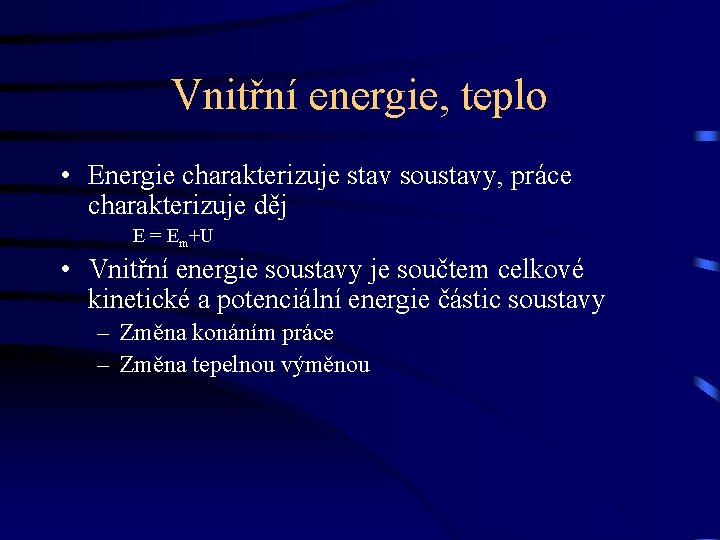 Vnitřní energie, teplo

• Energie charakterizuje stav soustavy, práce charakterizuje děj

$E = E_m + U$

• Vnitřní energie soustavy je součtem celkové kinetické a potenciální energie částic soustavy

– Změna konáním práce

– Změna tepelnou výměnou